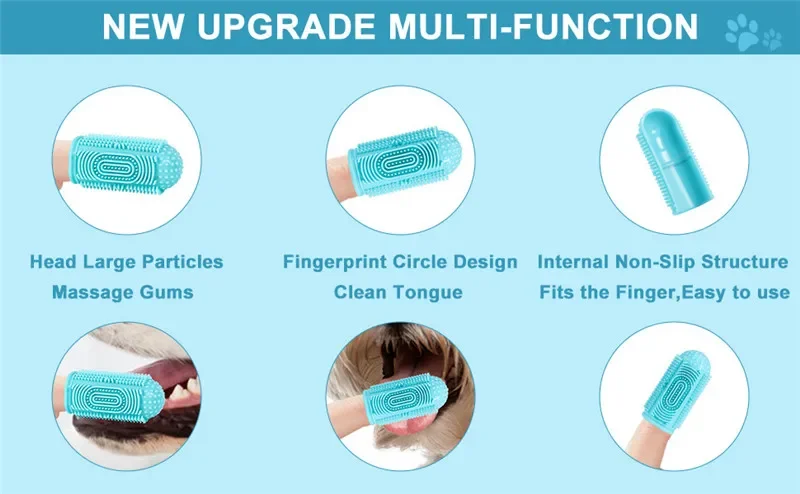 NEW UPGRADE MULTI-FUNCTION

Head Large Particles
Massage Gums

Fingerprint Circle Design
Clean Tongue

Internal Non-Slip Structure
Fits the Finger,Easy to use